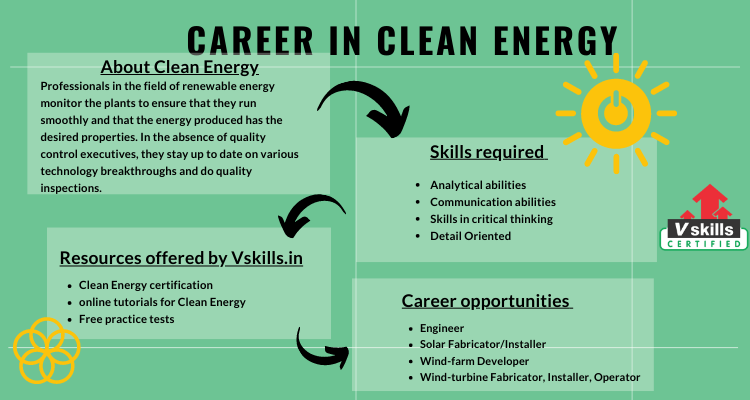 CAREER IN CLEAN ENERGY

About Clean Energy

Professionals in the field of renewable energy monitor the plants to ensure that they run smoothly and that the energy produced has the desired properties. In the absence of quality control executives, they stay up to date on various technology breakthroughs and do quality inspections.

Skills required

- Analytical abilities
- Communication abilities
- Skills in critical thinking
- Detail Oriented

V skills CERTIFIED

Resources offered by Vskills.in

- Clean Energy certification
- online tutorials for Clean Energy
- Free practice tests

Career opportunities

- Engineer
- Solar Fabricator/Installer
- Wind-farm Developer
- Wind-turbine Fabricator, Installer, Operator